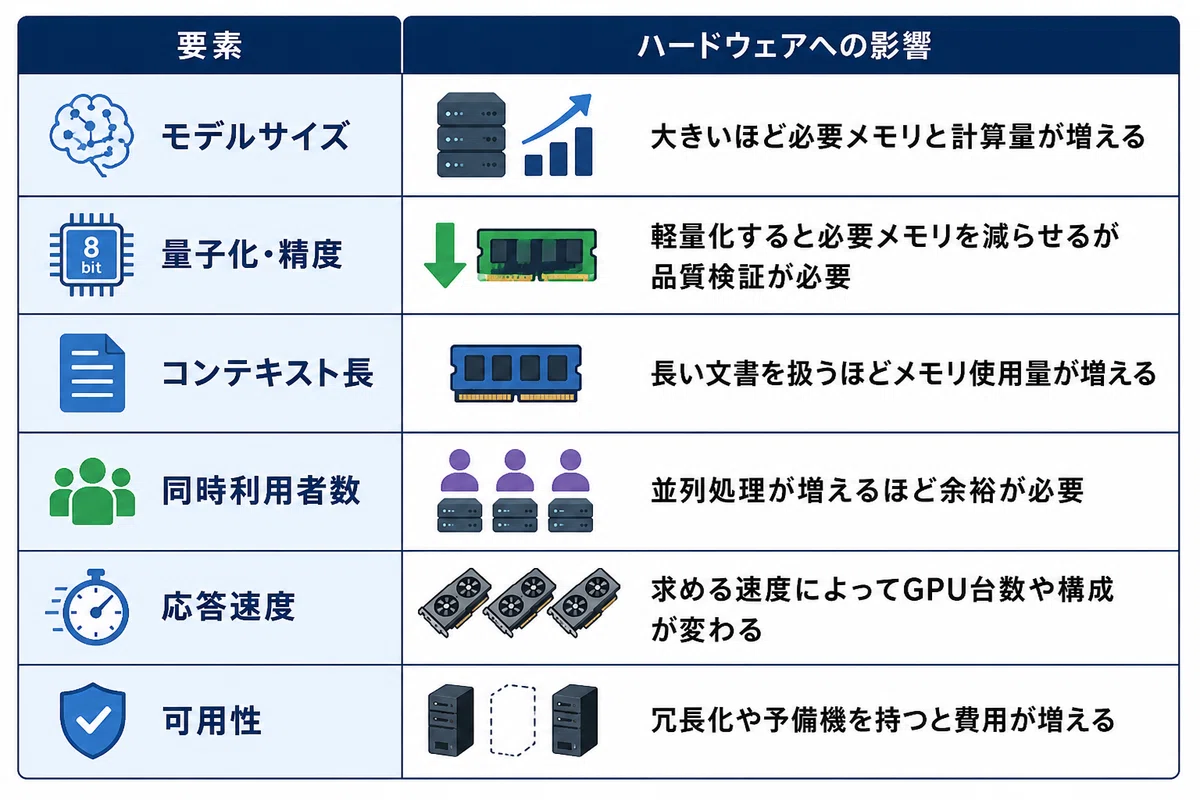 | 要素 | ハードウェアへの影響 |
|---|---|
| モデルサイズ | 大きいほど必要メモリと計算量が増える |
| 8 bit 量子化・精度 | 軽量化すると必要メモリを減らせるが品質検証が必要 |
| コンテキスト長 | 長い文書を扱うほどメモリ使用量が増える |
| 同時利用者数 | 並列処理が増えるほど余裕が必要 |
| 応答速度 | 求める速度によってGPU台数や構成が変わる |
| 可用性 | 冗長化や予備機を持つと費用が増える |